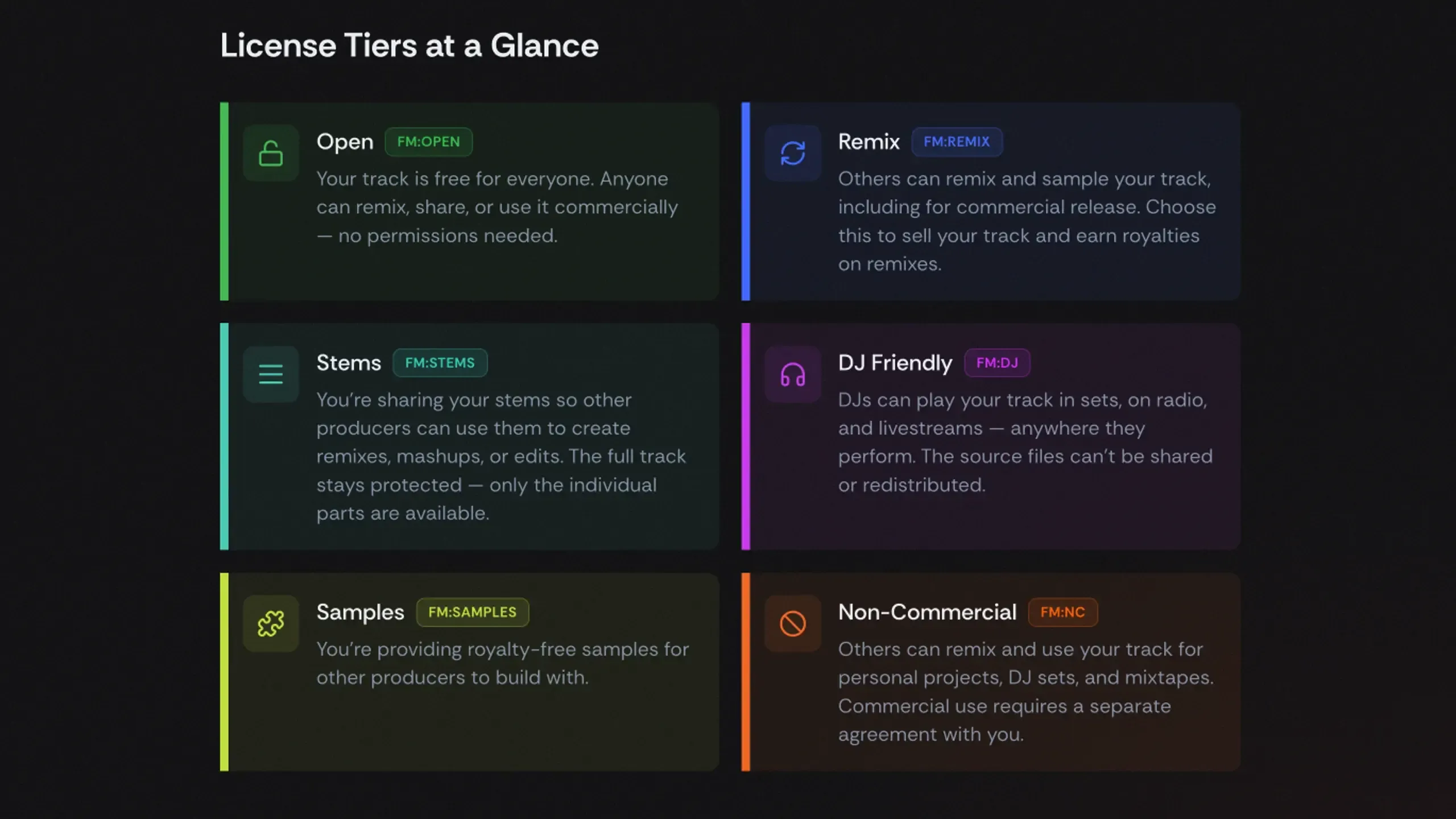 License Tiers at a Glance

Open FM:OPEN

Your track is free for everyone. Anyone can remix, share, or use it commercially — no permissions needed.

Remix FM:REMIX

Others can remix and sample your track, including for commercial release. Choose this to sell your track and earn royalties on remixes.

Stems FM:STEMS

You're sharing your stems so other producers can use them to create remixes, mashups, or edits. The full track stays protected — only the individual parts are available.

DJ Friendly FM:DJ

DJs can play your track in sets, on radio, and livestreams — anywhere they perform. The source files can't be shared or redistributed.

Samples FM:SAMPLES

You're providing royalty-free samples for other producers to build with.

Non-Commercial FM:NC

Others can remix and use your track for personal projects, DJ sets, and mixtapes. Commercial use requires a separate agreement with you.